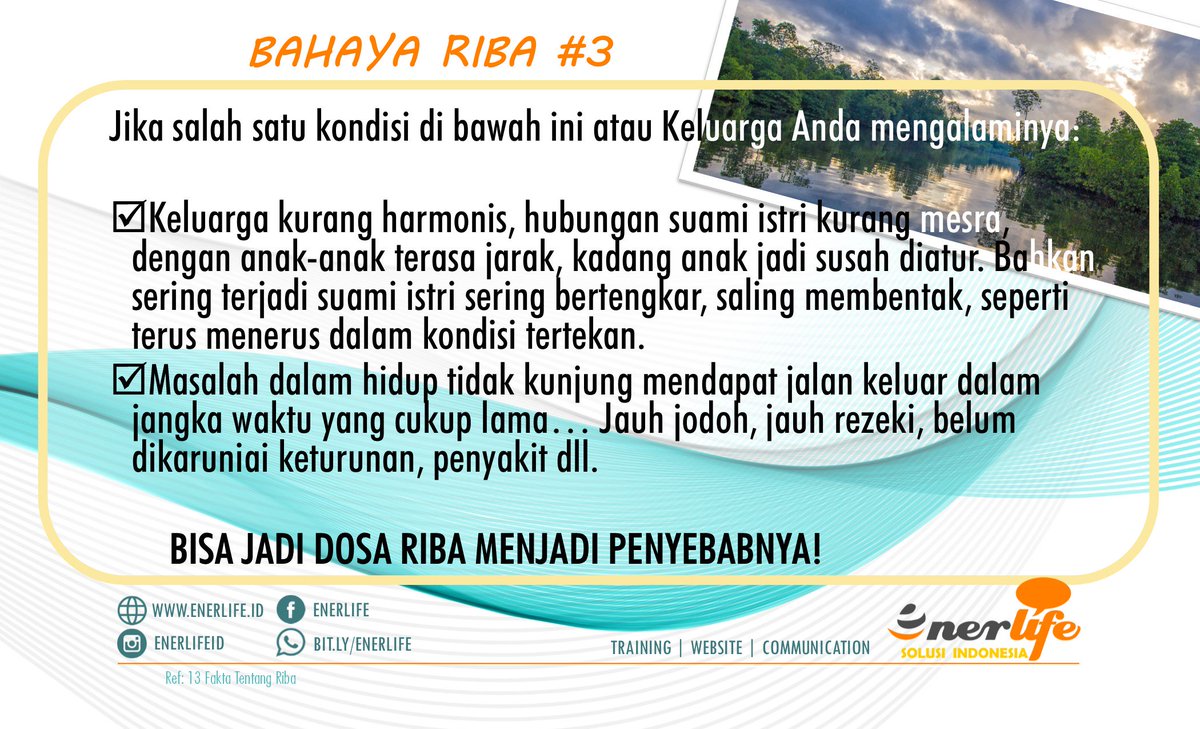 BAHAYA RIBA #3

Jika salah satu kondisi di bawah ini atau Keluarga Anda mengalaminya:

☑Keluarga kurang harmonis, hubungan suami istri kurang mesra, dengan anak-anak terasa jarak, kadang anak jadi susah diatur. Bahkan sering terjadi suami istri sering bertengkar, saling membentak, seperti terus menerus dalam kondisi tertekan.

☑Masalah dalam hidup tidak kunjung mendapat jalan keluar dalam jangka waktu yang cukup lama… Jauh jodoh, jauh rezeki, belum dikaruniai keturunan, penyakit dll.

BISA JADI DOSA RIBA MENJADI PENYEBABNYA!

WWW.ENERLIFE.ID
ENERLIFE
ENERLIFEID
BIT.LY/ENERLIFE

TRAINING | WEBSITE | COMMUNICATION

enerlife
SOLUSI INDONESIA

Ref: 13 Fakta Tentang Riba